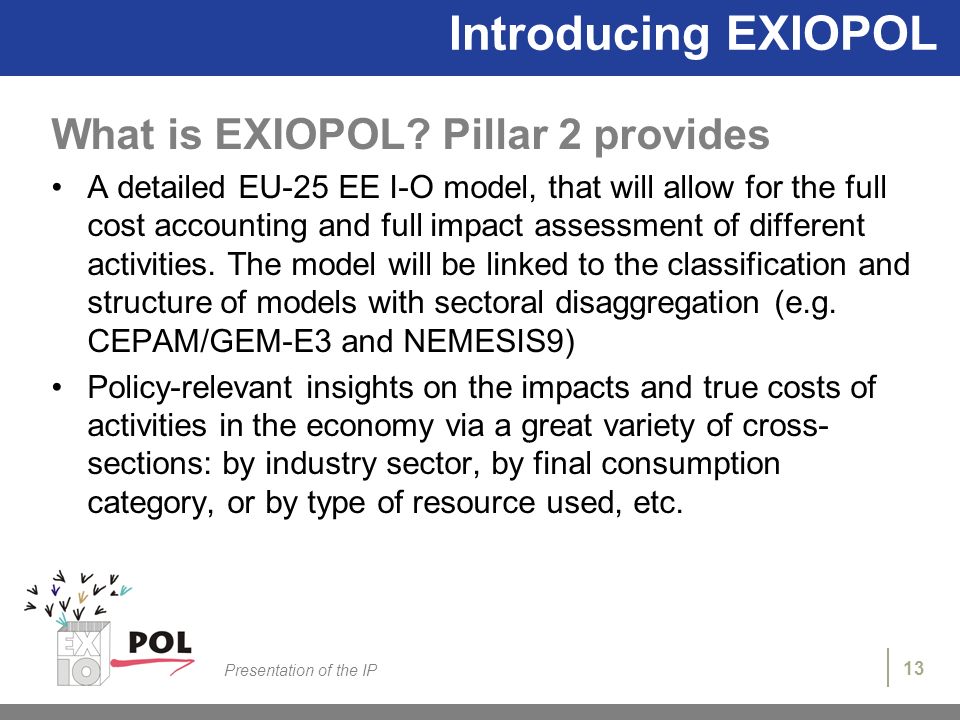 Introducing EXIOPOL

What is EXIOPOL? Pillar 2 provides

• A detailed EU-25 EE I-O model, that will allow for the full cost accounting and full impact assessment of different activities. The model will be linked to the classification and structure of models with sectoral disaggregation (e.g. CEPAM/GEM-E3 and NEMESIS9)

• Policy-relevant insights on the impacts and true costs of activities in the economy via a great variety of cross-sections: by industry sector, by final consumption category, or by type of resource used, etc.

EX IO POL

Presentation of the IP

13